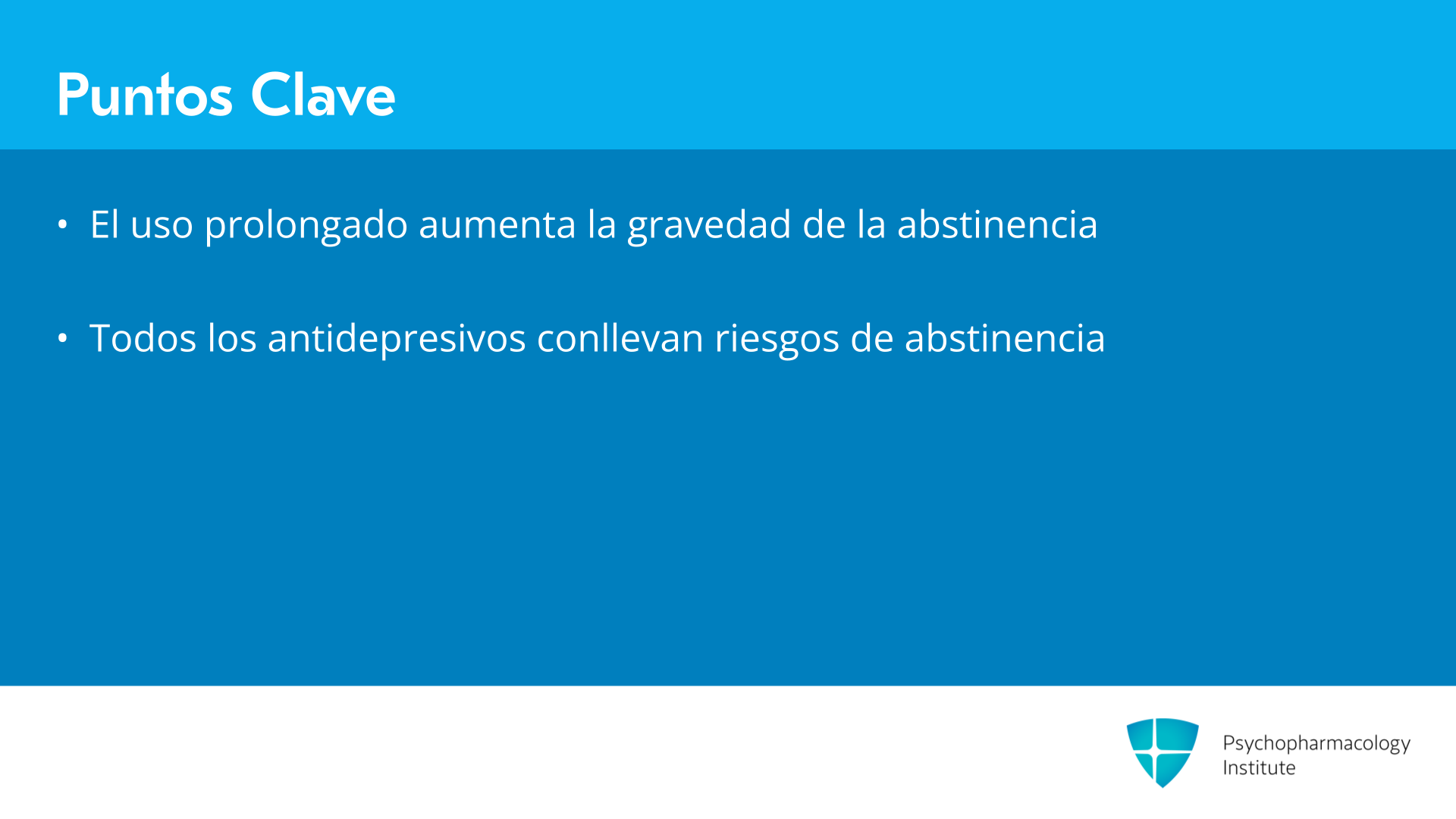 Puntos Clave

• El uso prolongado aumenta la gravedad de la abstinencia

• Todos los antidepresivos conllevan riesgos de abstinencia

Psychopharmacology Institute